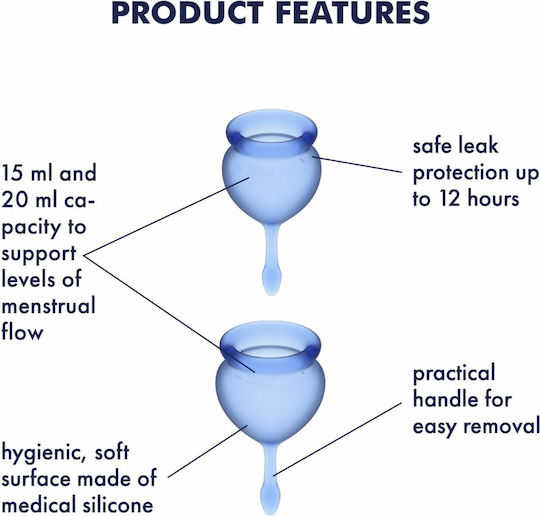 PRODUCT FEATURES

15 ml and 20 ml capacity to support levels of menstrual flow

safe leak protection up to 12 hours

practical handle for easy removal

hygienic, soft surface made of medical silicone